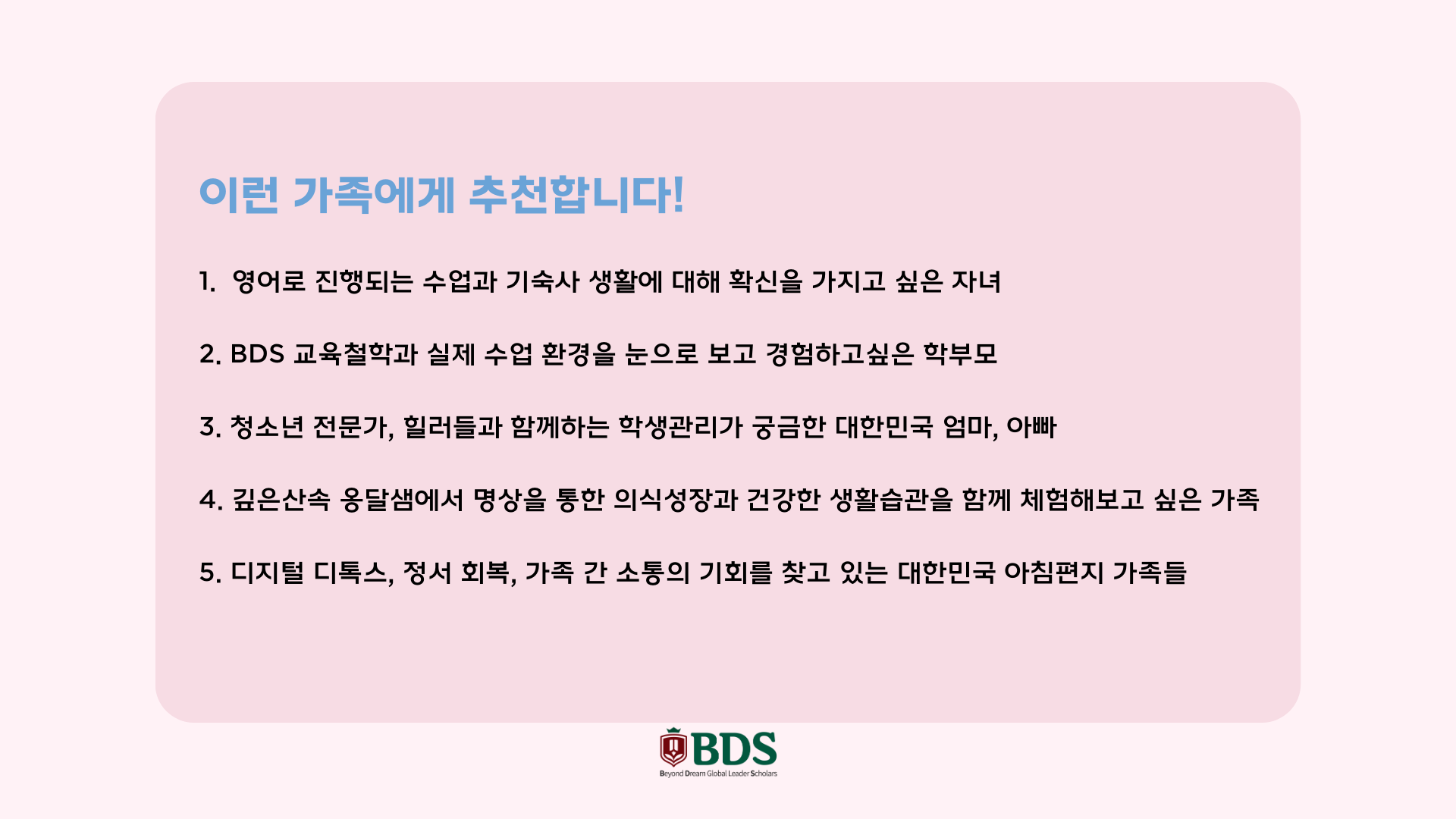 이런 가족에게 추천합니다!

1. 영어로 진행되는 수업과 기숙사 생활에 대해 확신을 가지고 싶은 자녀

2. BDS 교육철학과 실제 수업 환경을 눈으로 보고 경험하고싶은 학부모

3. 청소년 전문가, 힐러들과 함께하는 학생관리가 궁금한 대한민국 엄마, 아빠

4. 깊은산속 옹달샘에서 명상을 통한 의식성장과 건강한 생활습관을 함께 체험해보고 싶은 가족

5. 디지털 디톡스, 정서 회복, 가족 간 소통의 기회를 찾고 있는 대한민국 아침편지 가족들

BDS
Beyond Dream Global Leader Scholars